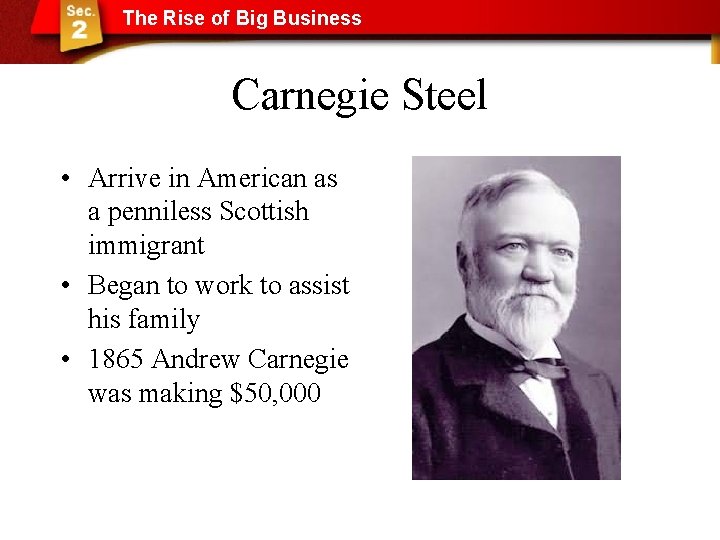 Sec. 2 The Rise of Big Business

Carnegie Steel

• Arrive in American as a penniless Scottish immigrant
• Began to work to assist his family
• 1865 Andrew Carnegie was making \$50,000